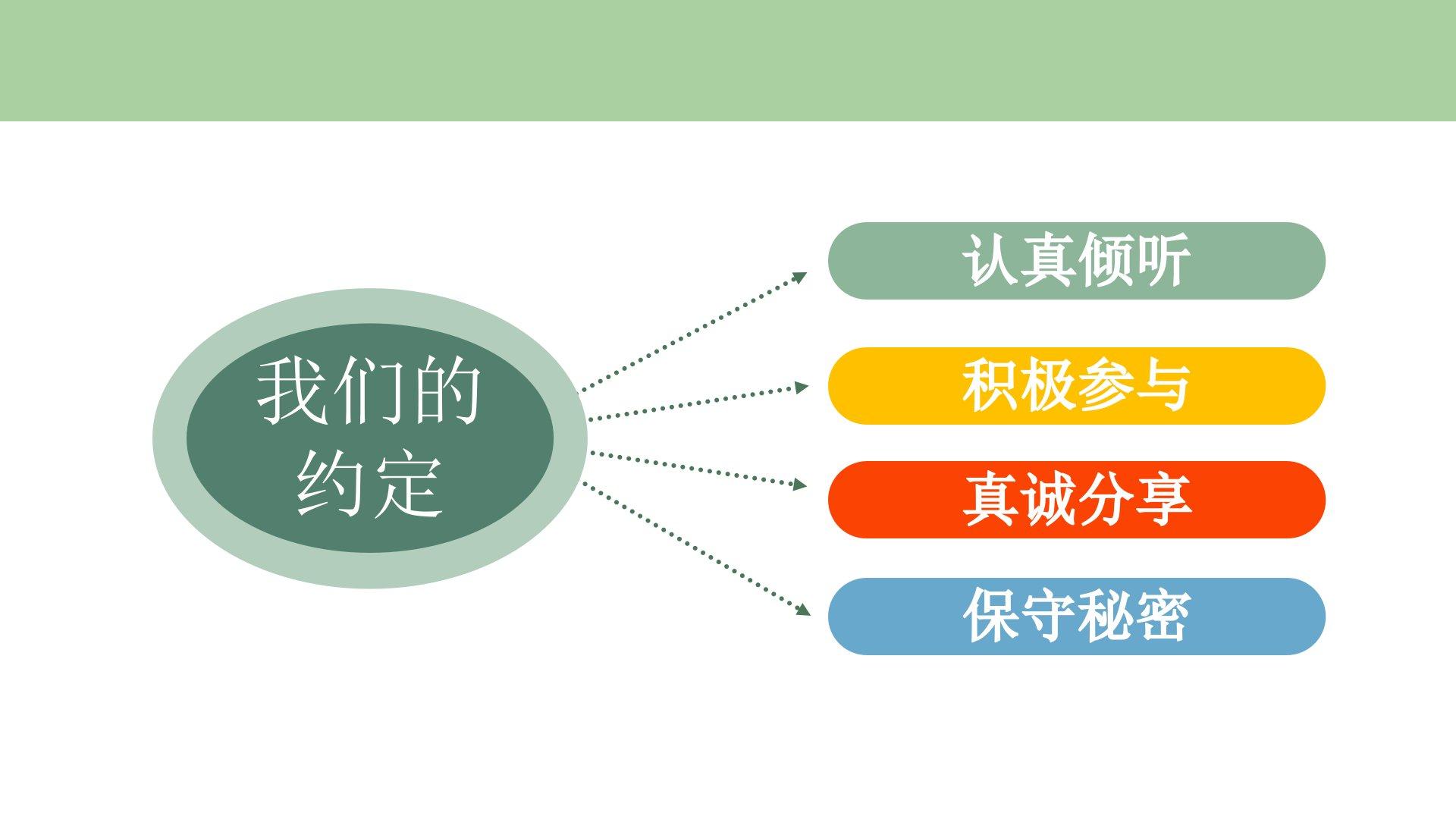 我们的约定

认真倾听

积极参与

真诚分享

保守秘密